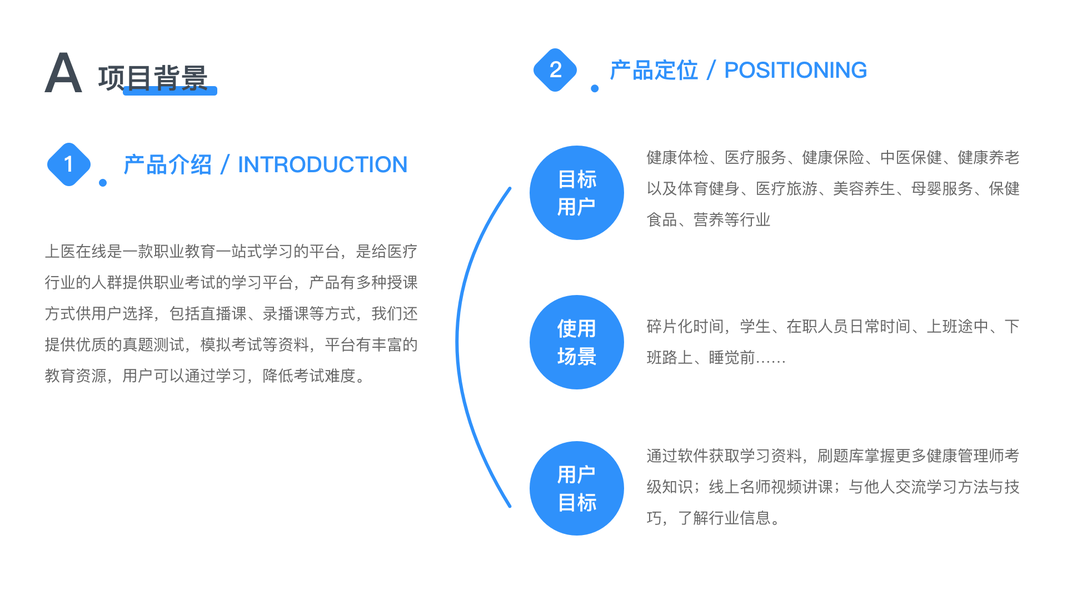 A 项目背景

1 产品介绍 / INTRODUCTION

上医在线是一款职业教育一站式学习的平台，是给医疗行业的人群提供职业考试的学习平台，产品有多种授课方式供用户选择，包括直播课、录播课等方式，我们还提供优质的真题测试，模拟考试等资料，平台有丰富的教育资源，用户可以通过学习，降低考试难度。

2 产品定位 / POSITIONING

目标用户

健康体检、医疗服务、健康保险、中医保健、健康养老以及体育健身、医疗旅游、美容养生、母婴服务、保健食品、营养等行业

使用场景

碎片化时间，学生、在职人员日常时间、上班途中、下班路上、睡觉前……

用户目标

通过软件获取学习资料，刷题库掌握更多健康管理师考级知识；线上名师视频讲课；与他人交流学习方法与技巧，了解行业信息。